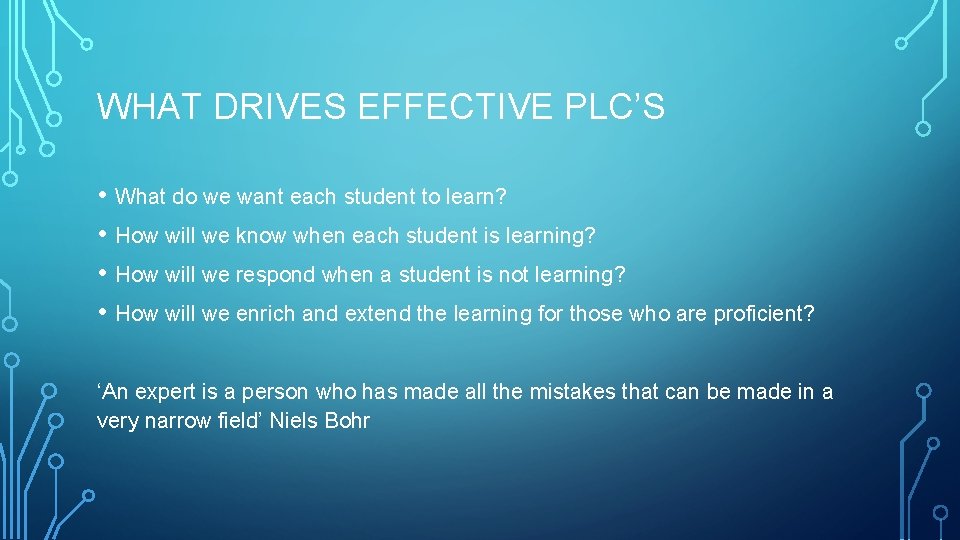 WHAT DRIVES EFFECTIVE PLC’S

• What do we want each student to learn?
• How will we know when each student is learning?
• How will we respond when a student is not learning?
• How will we enrich and extend the learning for those who are proficient?

‘An expert is a person who has made all the mistakes that can be made in a very narrow field’ Niels Bohr